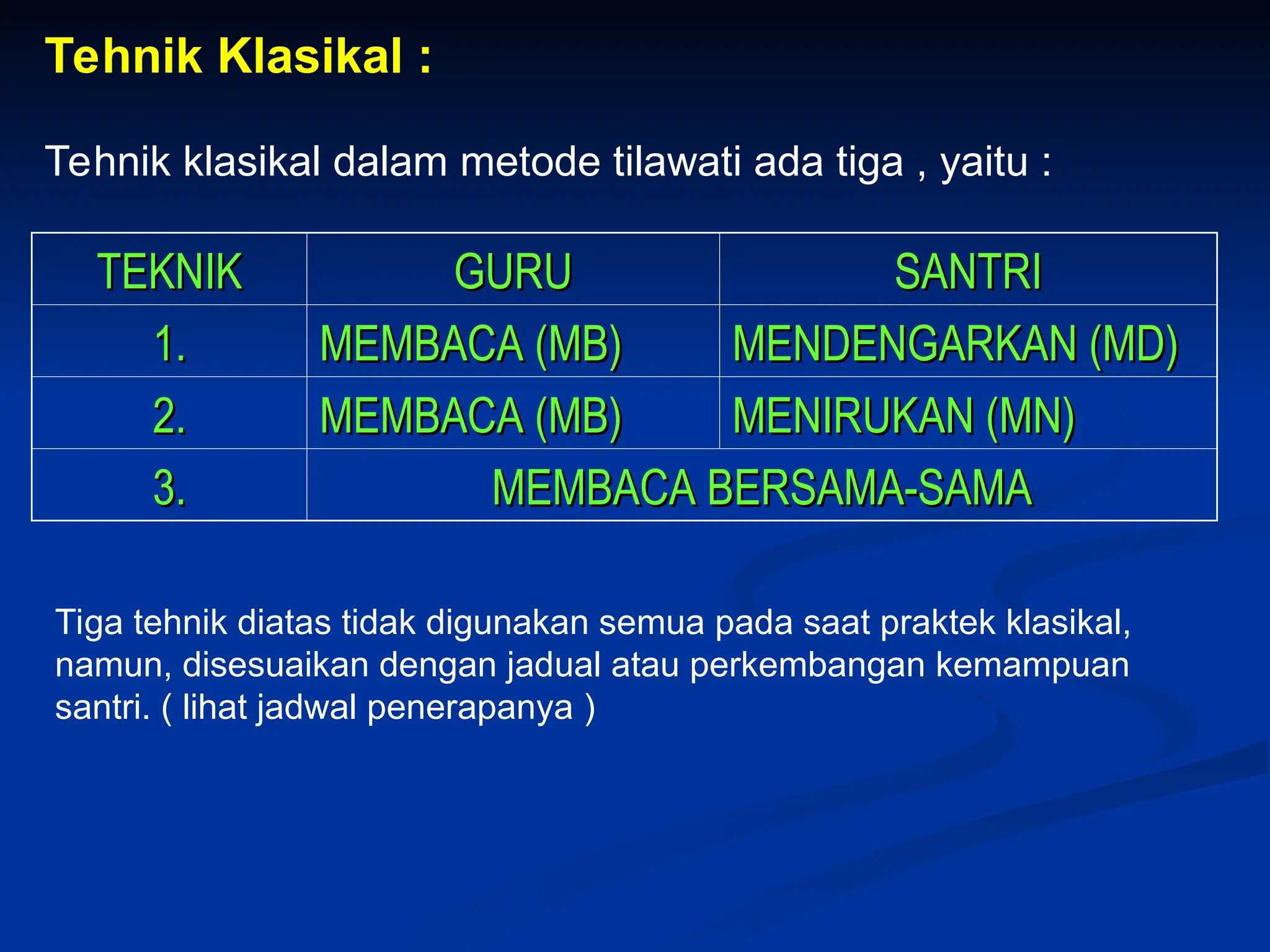 Tehnik Klasikal :

Tehnik klasikal dalam metode tilawati ada tiga , yaitu :

| TEKNIK | GURU | SANTRI |
|---|---|---|
| 1. | MEMBACA (MB) | MENDENGARKAN (MD) |
| 2. | MEMBACA (MB) | MENIRUKAN (MN) |
| 3. | MEMBACA BERSAMA-SAMA | |

Tiga tehnik diatas tidak digunakan semua pada saat praktek klasikal, namun, disesuaikan dengan jadual atau perkembangan kemampuan santri. ( lihat jadwal penerapanya )